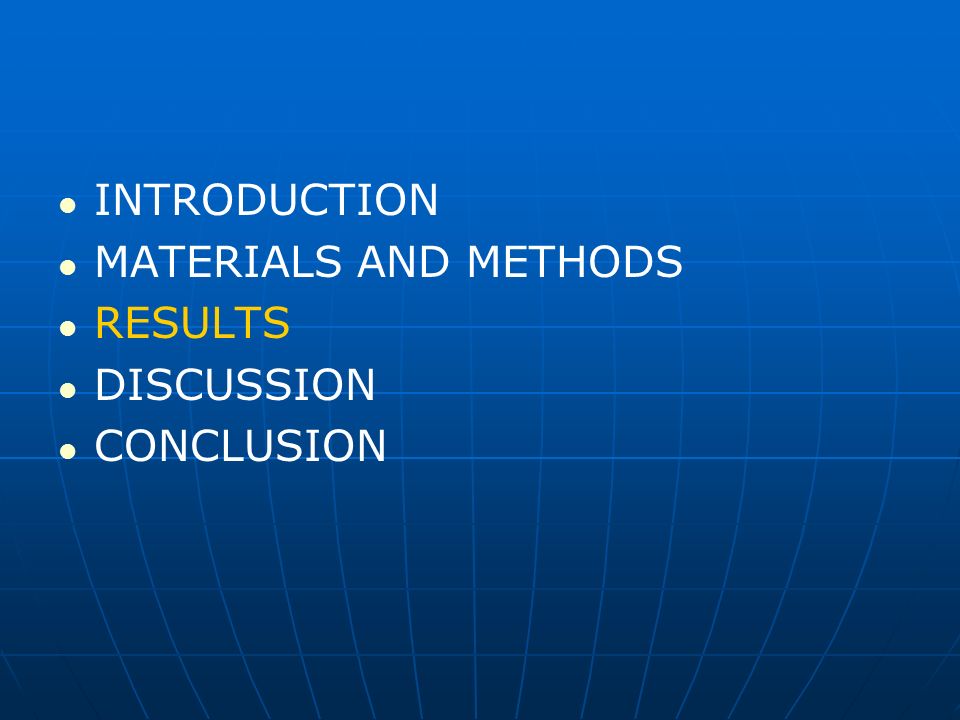 - INTRODUCTION
- MATERIALS AND METHODS
- RESULTS
- DISCUSSION
- CONCLUSION